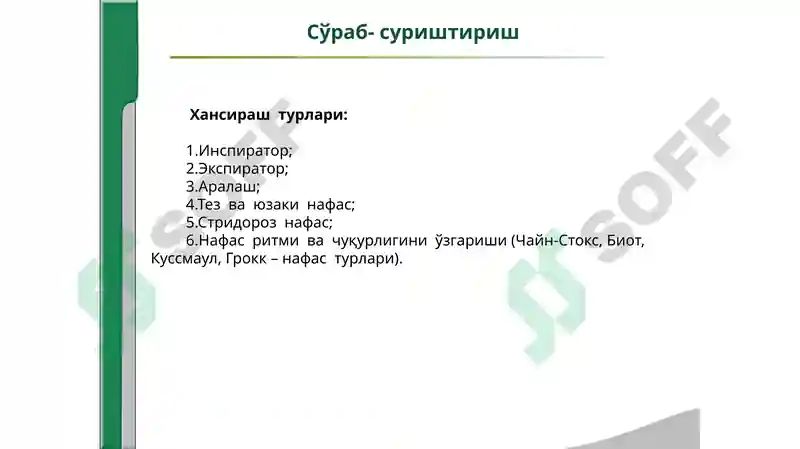 Сўраб- суриштириш

Хансираш турлари:

1.Инспиратор;
2.Экспиратор;
3.Аралаш;
4.Тез ва юзаки нафас;
5.Стридороз нафас;
6.Нафас ритми ва чуқурлигини ўзгариши (Чайн-Стокс, Биот, Куссмаул, Грокк – нафас турлари).

SOFF
SOFF